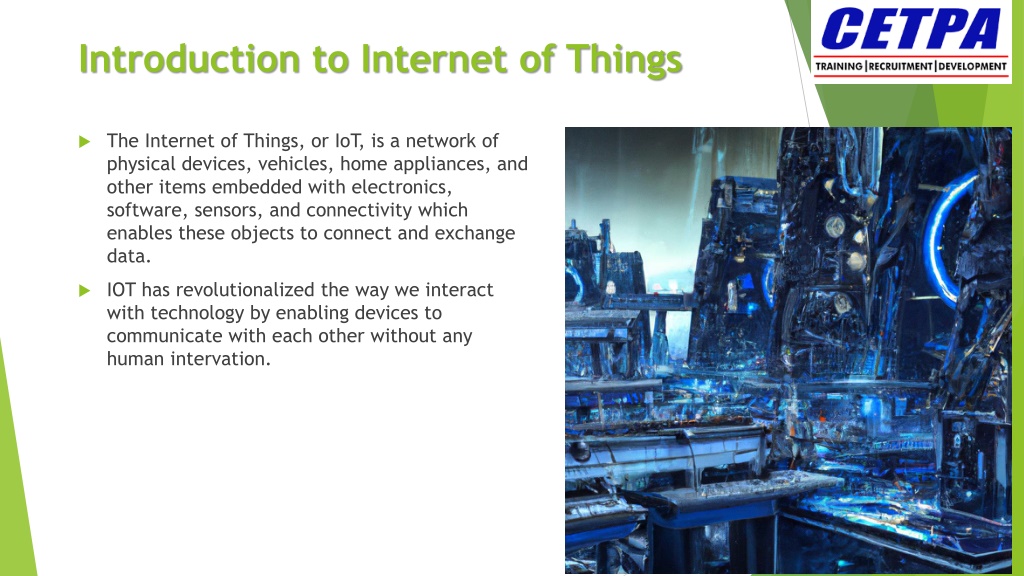 Introduction to Internet of Things

CETPA
TRAINING | RECRUITMENT | DEVELOPMENT

The Internet of Things, or IoT, is a network of physical devices, vehicles, home appliances, and other items embedded with electronics, software, sensors, and connectivity which enables these objects to connect and exchange data.

IOT has revolutionalized the way we interact with technology by enabling devices to communicate with each other without any human intervation.